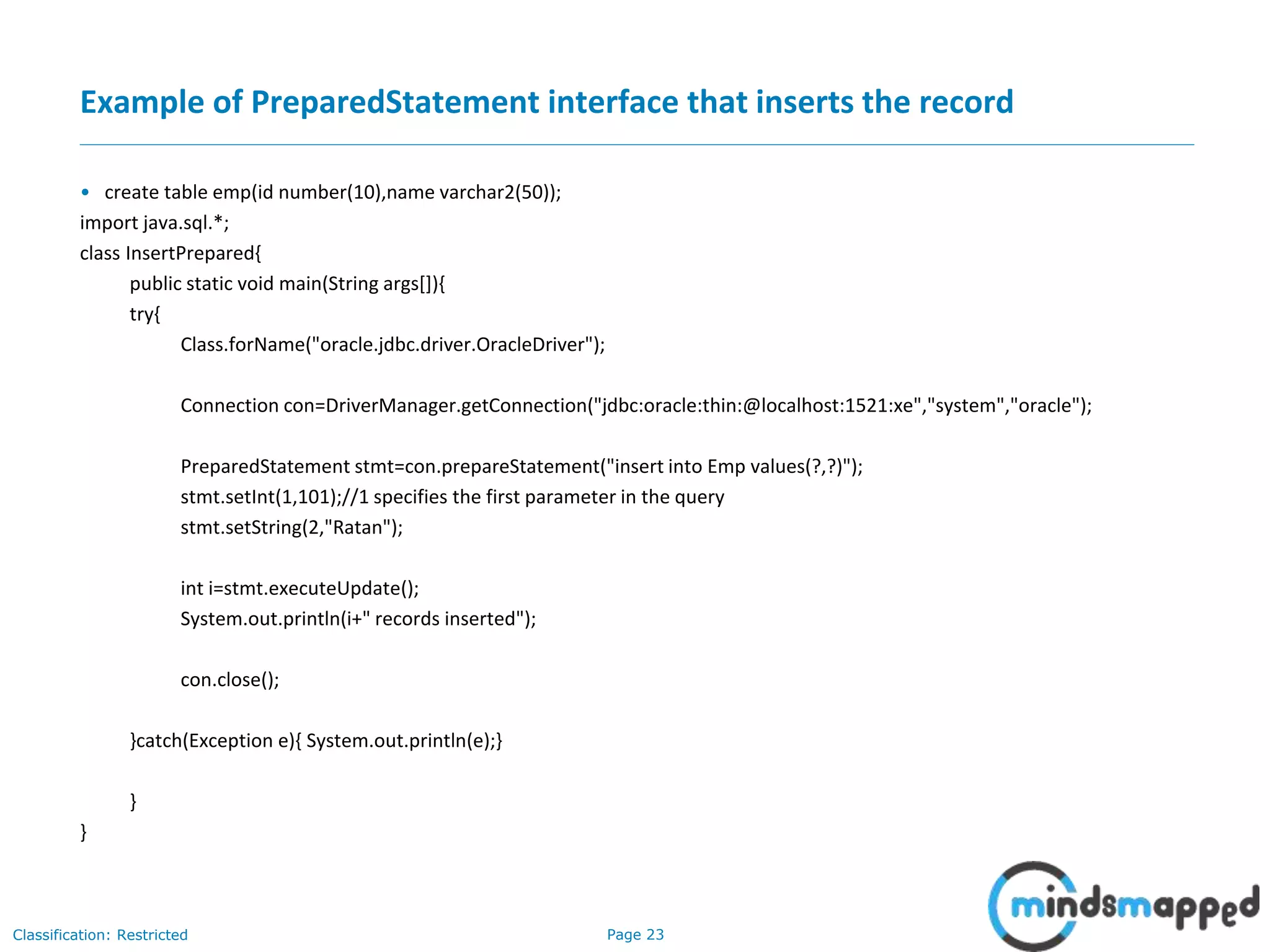 Example of PreparedStatement interface that inserts the record

• create table emp(id number(10),name varchar2(50));
import java.sql.*;
class InsertPrepared{
public static void main(String args[]){
try{
Class.forName("oracle.jdbc.driver.OracleDriver");

Connection con=DriverManager.getConnection("jdbc:oracle:thin:@localhost:1521:xe","system","oracle");

PreparedStatement stmt=con.prepareStatement("insert into Emp values(?,?)");
stmt.setInt(1,101);//1 specifies the first parameter in the query
stmt.setString(2,"Ratan");

int i=stmt.executeUpdate();
System.out.println(i+" records inserted");

con.close();

}catch(Exception e){ System.out.println(e);}

}
}

Classification: Restricted

Page 23

mindsmapped